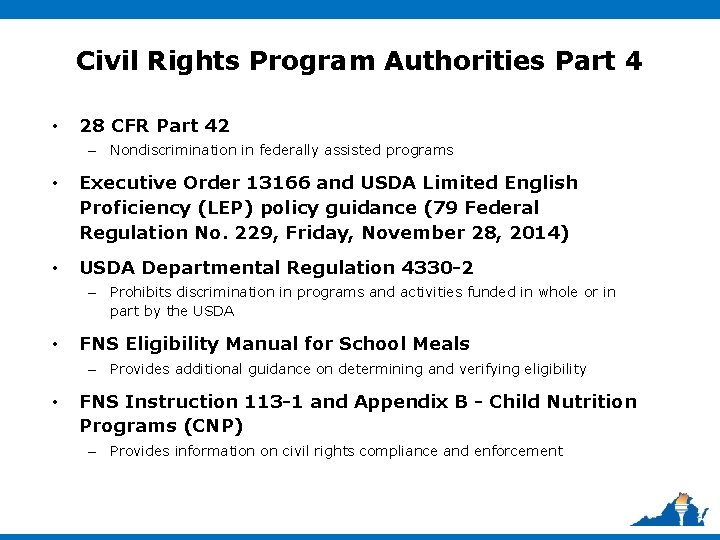 Civil Rights Program Authorities Part 4

• 28 CFR Part 42
– Nondiscrimination in federally assisted programs

• Executive Order 13166 and USDA Limited English Proficiency (LEP) policy guidance (79 Federal Regulation No. 229, Friday, November 28, 2014)

• USDA Departmental Regulation 4330-2
– Prohibits discrimination in programs and activities funded in whole or in part by the USDA

• FNS Eligibility Manual for School Meals
– Provides additional guidance on determining and verifying eligibility

• FNS Instruction 113-1 and Appendix B - Child Nutrition Programs (CNP)
– Provides information on civil rights compliance and enforcement